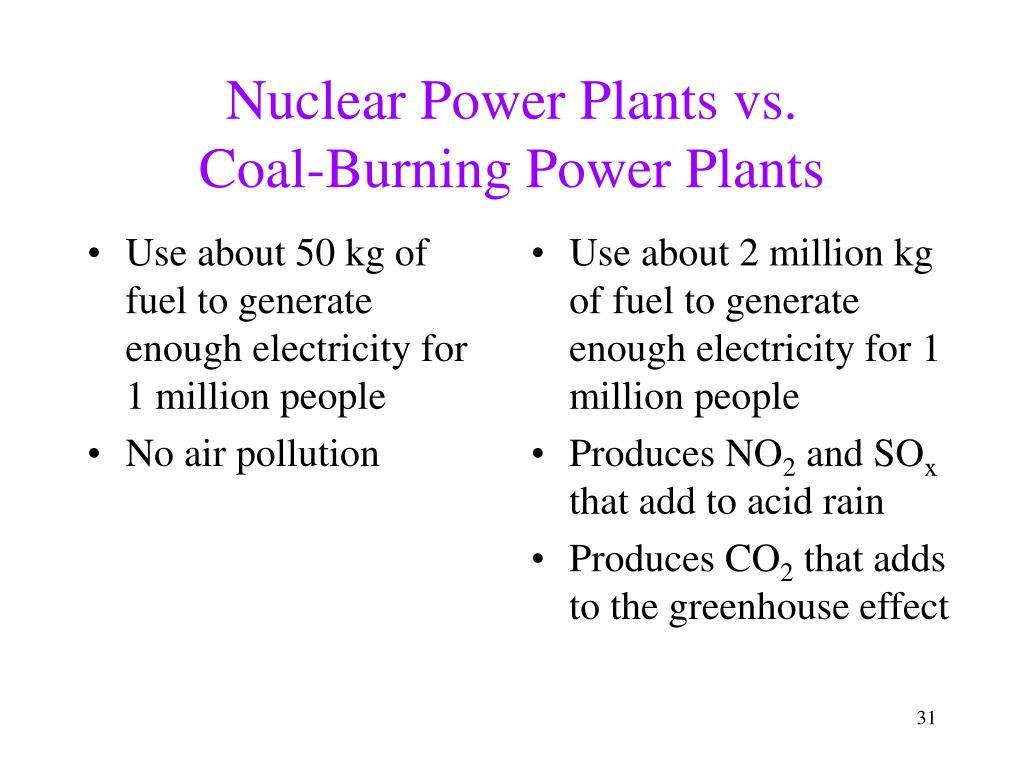 Nuclear Power Plants vs.
Coal-Burning Power Plants

• Use about 50 kg of fuel to generate enough electricity for 1 million people
• No air pollution

• Use about 2 million kg of fuel to generate enough electricity for 1 million people
• Produces $NO_2$ and $SO_x$ that add to acid rain
• Produces $CO_2$ that adds to the greenhouse effect

31